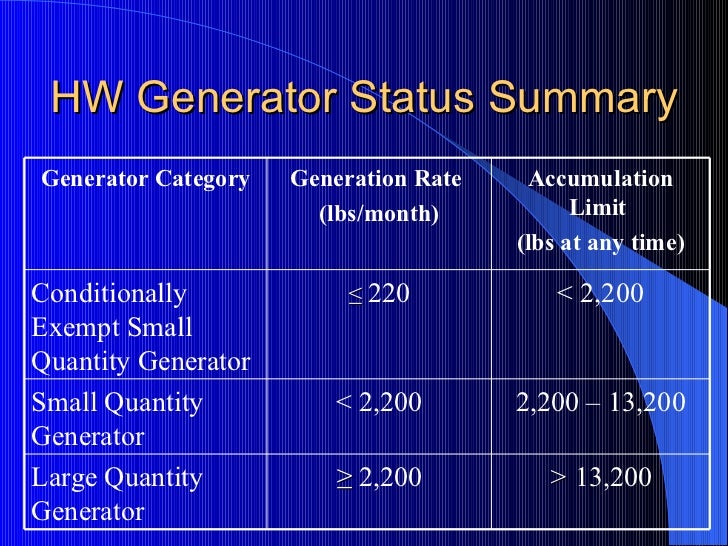 HW Generator Status Summary

| Generator Category | Generation Rate (lbs/month) | Accumulation Limit (lbs at any time) |
|---|---|---|
| Conditionally Exempt Small Quantity Generator | $\leq$ 220 | < 2,200 |
| Small Quantity Generator | < 2,200 | 2,200 – 13,200 |
| Large Quantity Generator | $\geq$ 2,200 | > 13,200 |